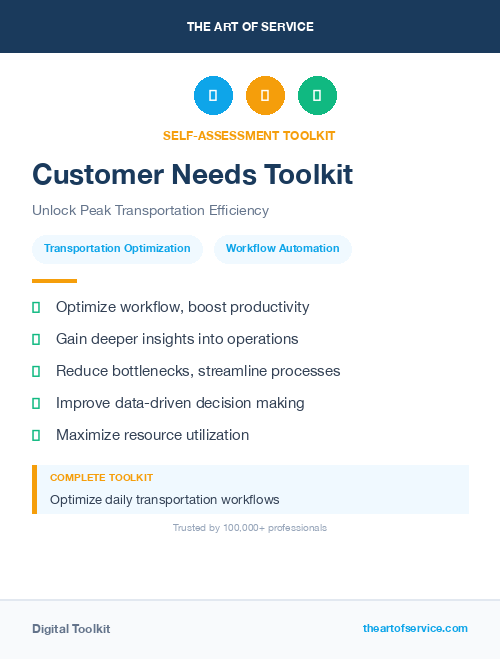 THE ART OF SERVICE

SELF-ASSESSMENT TOOLKIT

Customer Needs Toolkit

Unlock Peak Transportation Efficiency

Transportation Optimization

Workflow Automation

Optimize workflow, boost productivity

Gain deeper insights into operations

Reduce bottlenecks, streamline processes

Improve data-driven decision making

Maximize resource utilization

COMPLETE TOOLKIT

Optimize daily transportation workflows

Trusted by 100,000+ professionals

Digital Toolkit

theartofservice.com